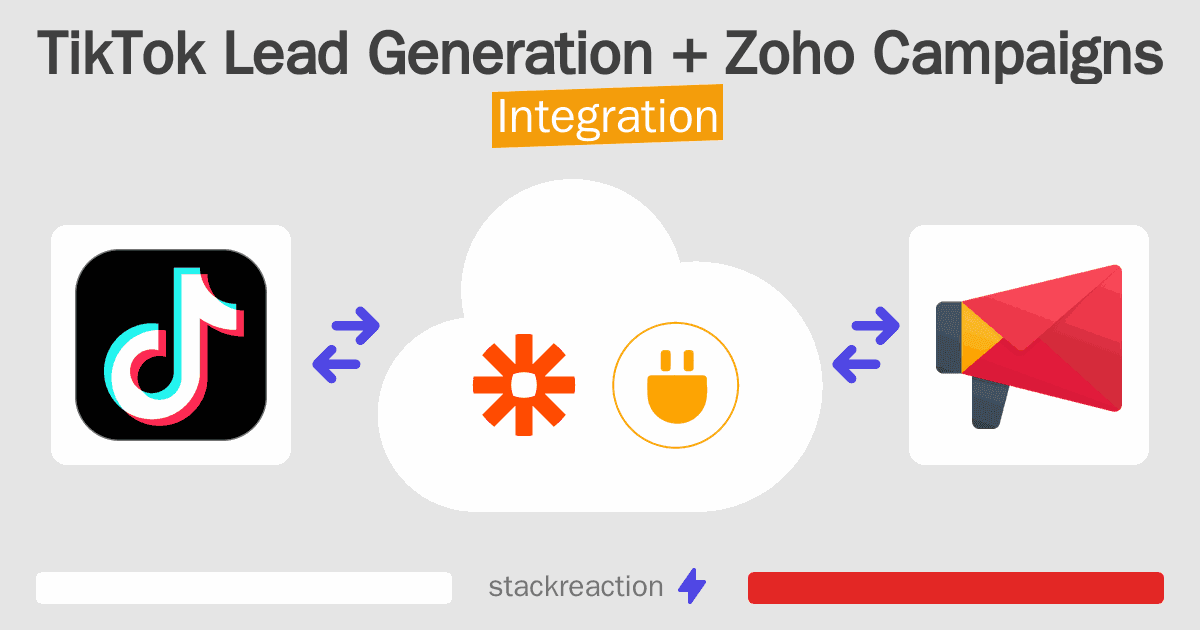 TikTok Lead Generation + Zoho Campaigns
Integration

stackreaction